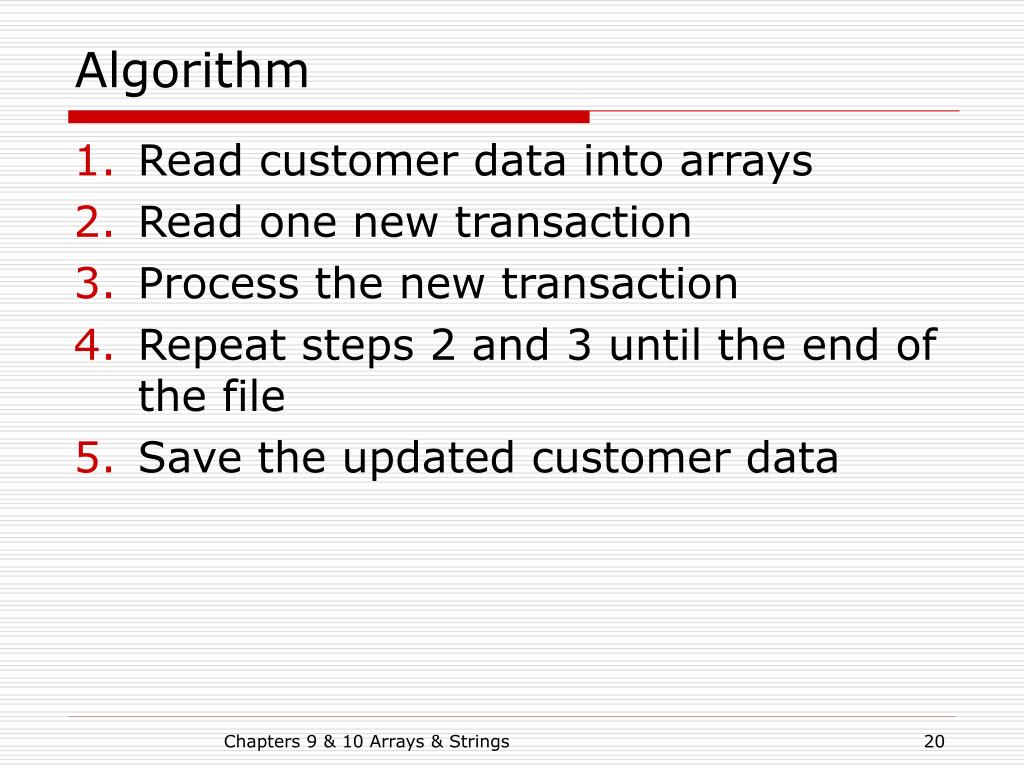 Algorithm

1. Read customer data into arrays
2. Read one new transaction
3. Process the new transaction
4. Repeat steps 2 and 3 until the end of the file
5. Save the updated customer data

Chapters 9 & 10 Arrays & Strings

20